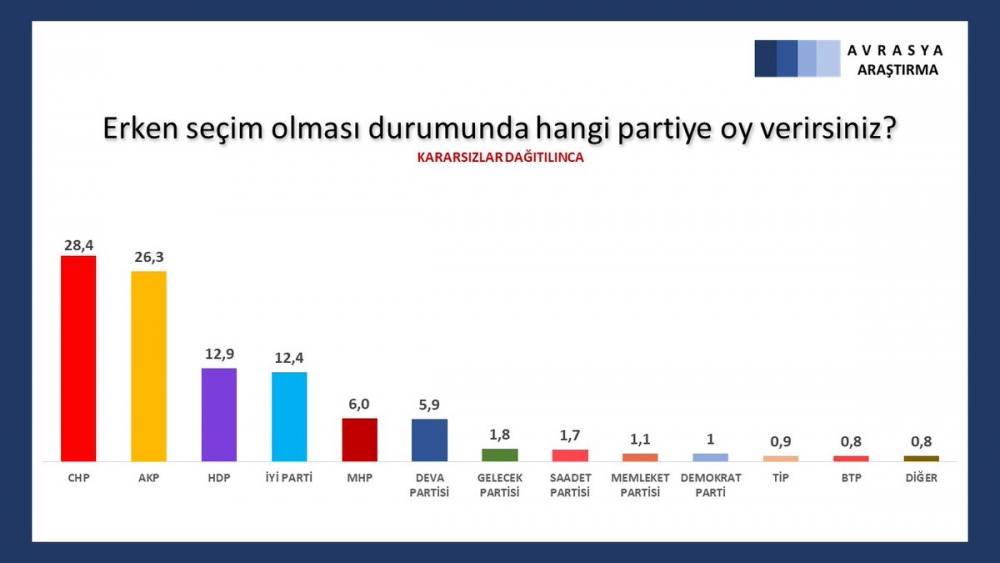 AVRASYA
ARAŞTIRMA

Erken seçim olması durumunda hangi partiye oy verirsiniz?

KARARSIZLAR DAĞITILINCA

28,4
26,3
12,9
12,4
6,0
5,9
1,8
1,7
1,1
1
0,9
0,8
0,8

CHP
AKP
HDP
İYİ PARTİ
MHP
DEVA PARTİSİ
GELECEK PARTİSİ
SAADET PARTİSİ
MEMLEKET PARTİSİ
DEMOKRAT PARTİ
TİP
BTP
DİĞER